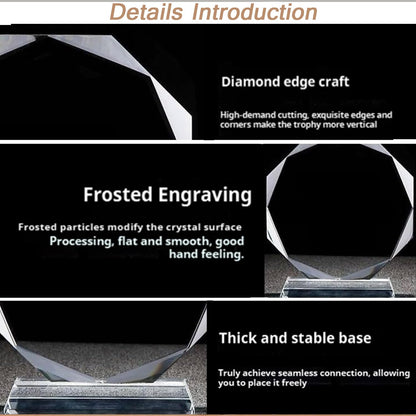 Details Introduction

Diamond edge craft

High-demand cutting, exquisite edges and corners make the trophy more vertical

Frosted Engraving

Frosted particles modify the crystal surface
Processing, flat and smooth, good hand feeling.

Thick and stable base

Truly achieve seamless connection, allowing you to place it freely